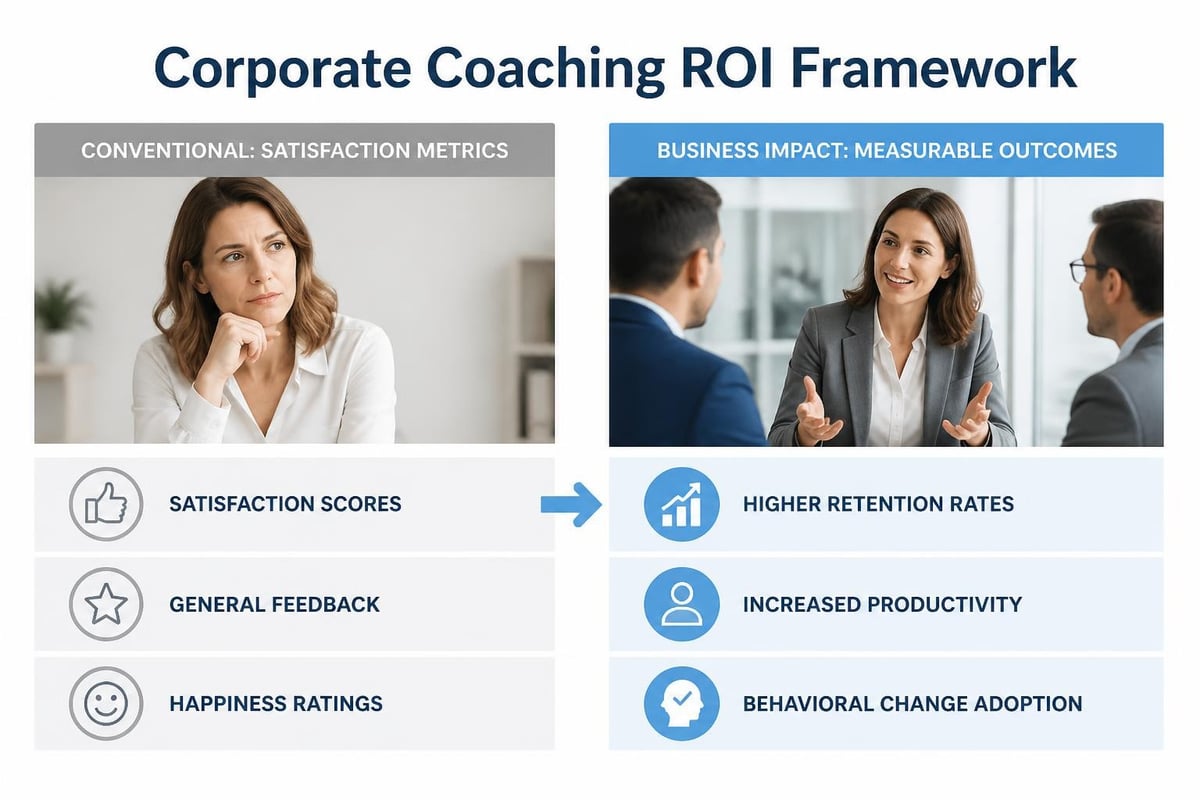 Corporate Coaching ROI Framework

CONVENTIONAL: SATISFACTION METRICS

SATISFACTION SCORES

GENERAL FEEDBACK

HAPPINESS RATINGS

BUSINESS IMPACT: MEASURABLE OUTCOMES

HIGHER RETENTION RATES

INCREASED PRODUCTIVITY

BEHAVIORAL CHANGE ADOPTION